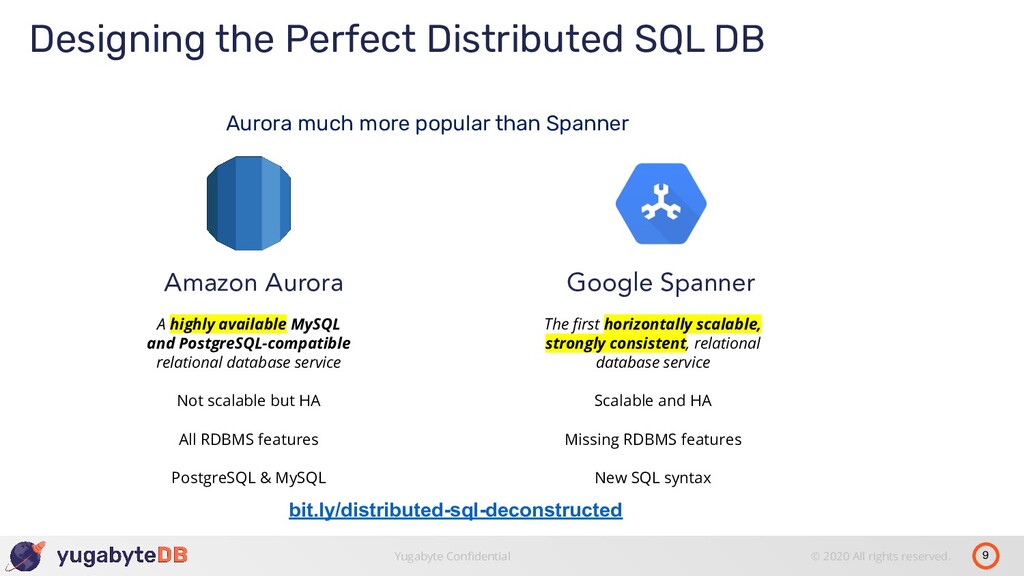 Designing the Perfect Distributed SQL DB

Aurora much more popular than Spanner

Amazon Aurora

A highly available MySQL and PostgreSQL-compatible relational database service

Not scalable but HA

All RDBMS features

PostgreSQL & MySQL

Google Spanner

The first horizontally scalable, strongly consistent, relational database service

Scalable and HA

Missing RDBMS features

New SQL syntax

bit.ly/distributed-sql-deconstructed

yugabyteDB

Yugabyte Confidential

© 2020 All rights reserved.

9